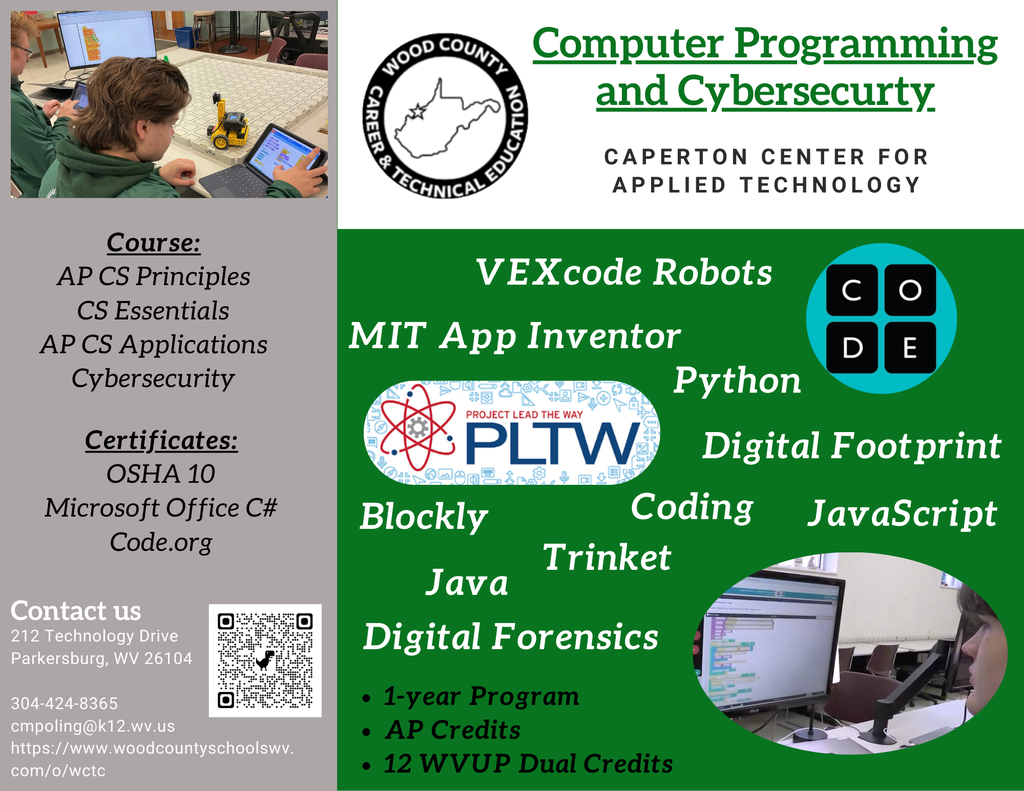 WOOD COUNTY CAREER & TECHNICAL EDUCATION

Computer Programming and Cybersecurty

CAPERTON CENTER FOR APPLIED TECHNOLOGY

Course:
AP CS Principles
CS Essentials
AP CS Applications
Cybersecurity

Certificates:
OSHA 10
Microsoft Office C#
Code.org

Contact us
212 Technology Drive
Parkersburg, WV 26104

304-424-8365
cmpoling@k12.wv.us
https://www.woodcountyschoolswv.com/o/wctc

VEXcode Robots

C O D E

MIT App Inventor

Python

PROJECT LEAD THE WAY
PLTW

Digital Footprint

Blockly

Coding

JavaScript

Trinket

Java

Digital Forensics

• 1-year Program
• AP Credits
• 12 WVUP Dual Credits